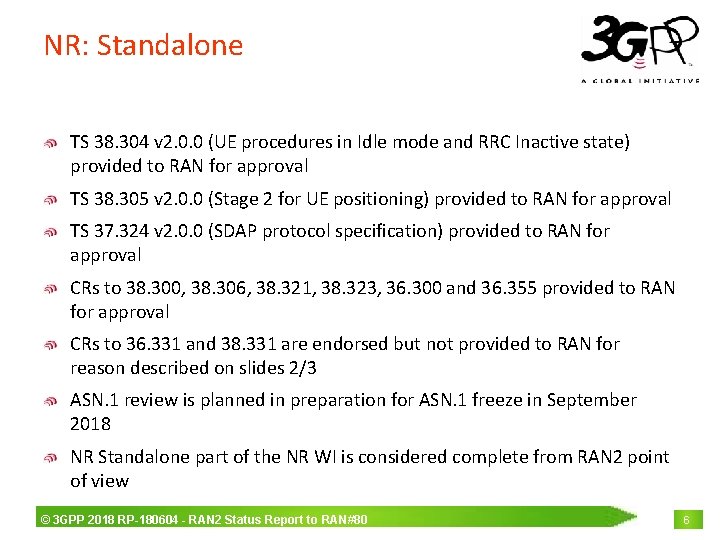 NR: Standalone

3GPP
A GLOBAL INITIATIVE

TS 38.304 v2.0.0 (UE procedures in Idle mode and RRC Inactive state) provided to RAN for approval

TS 38.305 v2.0.0 (Stage 2 for UE positioning) provided to RAN for approval

TS 37.324 v2.0.0 (SDAP protocol specification) provided to RAN for approval

CRs to 38.300, 38.306, 38.321, 38.323, 36.300 and 36.355 provided to RAN for approval

CRs to 36.331 and 38.331 are endorsed but not provided to RAN for reason described on slides 2/3

ASN.1 review is planned in preparation for ASN.1 freeze in September 2018

NR Standalone part of the NR WI is considered complete from RAN2 point of view

© 3GPP 2018 RP-180604 - RAN2 Status Report to RAN#80

6